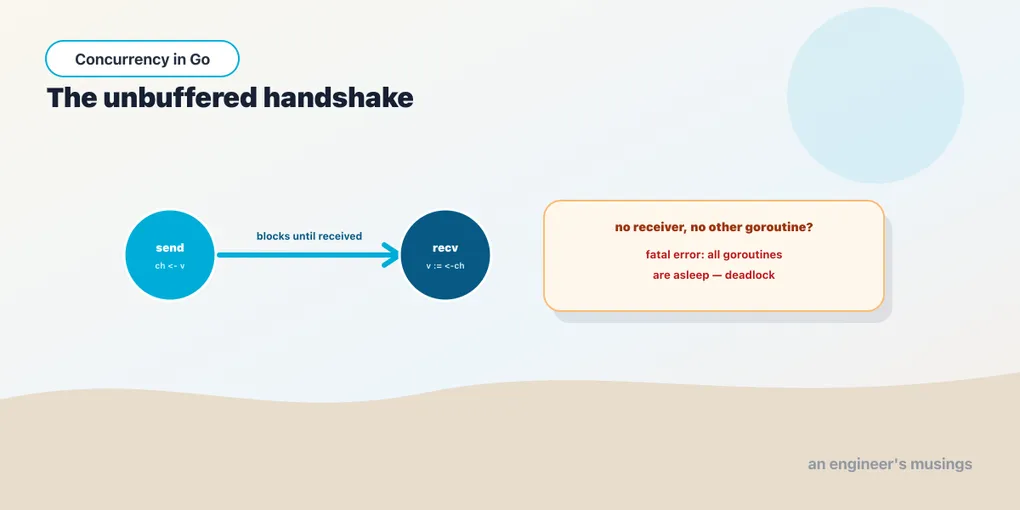 Concurrency in Go

The unbuffered handshake

send
ch <- v

blocks until received

recv
v := <-ch

no receiver, no other goroutine?

fatal error: all goroutines are asleep — deadlock

an engineer's musings